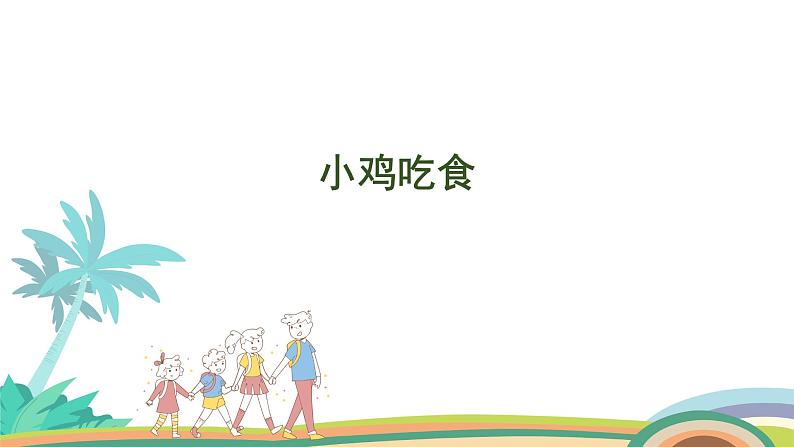 小鸡吃食